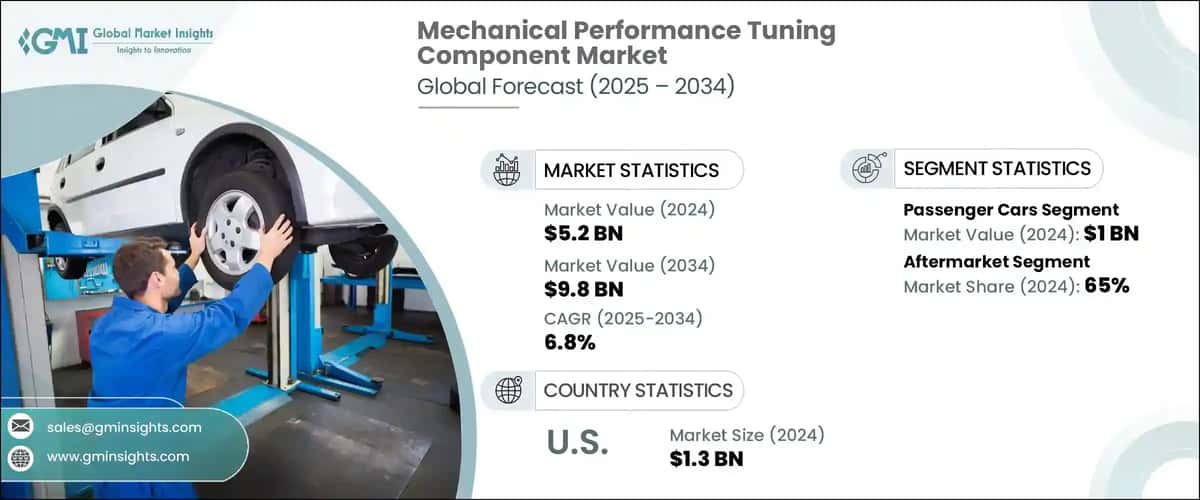 GMI Global Market Insights
Insights to Innovation

Mechanical Performance Tuning Component Market
Global Forecast (2025 – 2034)

MARKET STATISTICS

Market Value (2024)
$5.2 BN

Market Value (2034)
$9.8 BN

CAGR (2025-2034)
6.8%

COUNTRY STATISTICS

U.S.

Market Size (2024)
$1.3 BN

SEGMENT STATISTICS

Passenger Cars Segment
Market Value (2024): $1 BN

Aftermarket Segment
Market Share (2024): 65%

sales@gminsights.com

www.gminsights.com